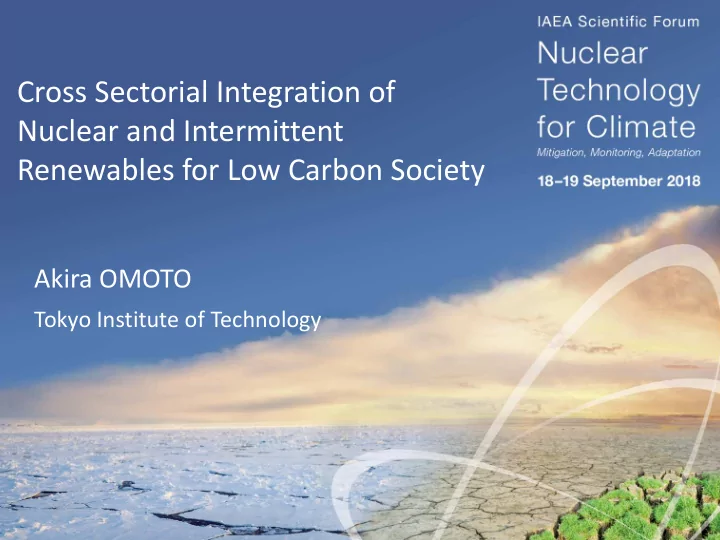 IAEA Scientific Forum

Nuclear Technology for Climate

Mitigation, Monitoring, Adaptation

18–19 September 2018

Cross Sectorial Integration of Nuclear and Intermittent Renewables for Low Carbon Society

Akira OMOTO

Tokyo Institute of Technology